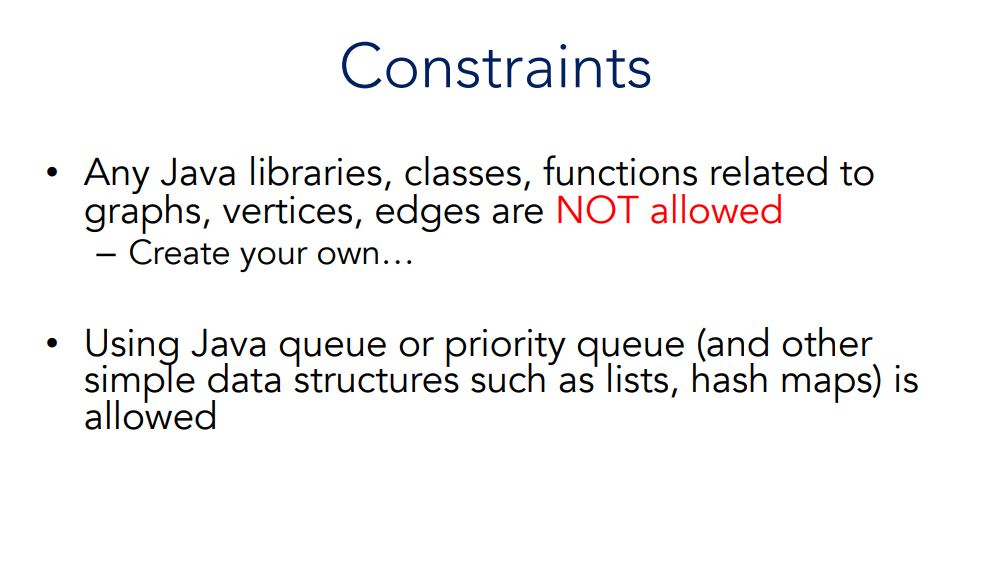 Constraints

• Any Java libraries, classes, functions related to graphs, vertices, edges are NOT allowed
– Create your own…

• Using Java queue or priority queue (and other simple data structures such as lists, hash maps) is allowed